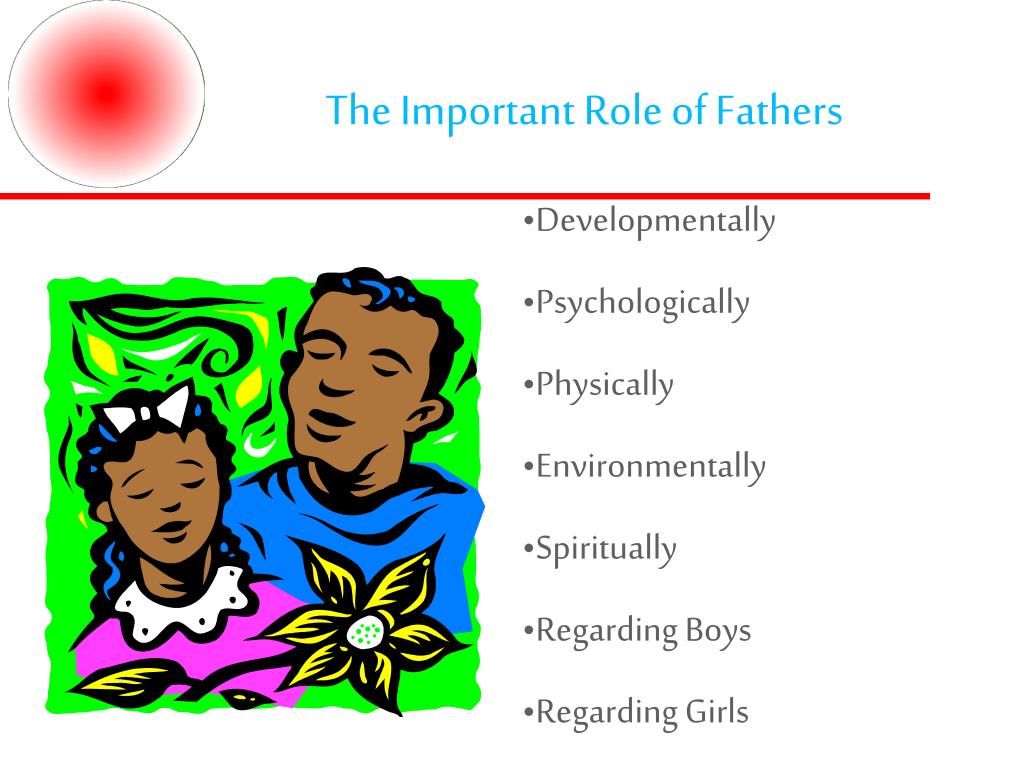 The Important Role of Fathers

•Developmentally

•Psychologically

•Physically

•Environmentally

•Spiritually

•Regarding Boys

•Regarding Girls